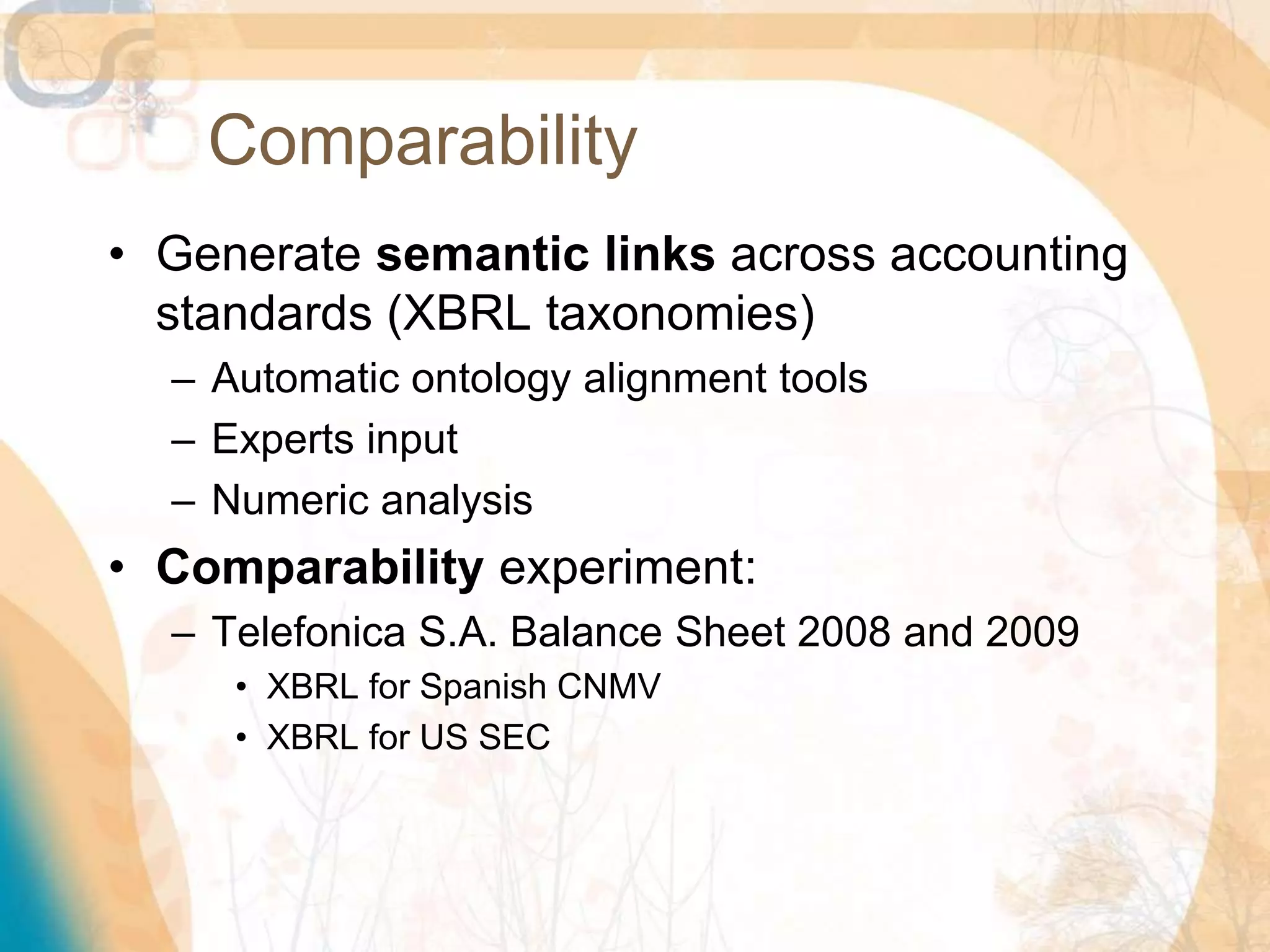 Comparability

• Generate semantic links across accounting standards (XBRL taxonomies)
– Automatic ontology alignment tools
– Experts input
– Numeric analysis

• Comparability experiment:
– Telefonica S.A. Balance Sheet 2008 and 2009
• XBRL for Spanish CNMV
• XBRL for US SEC